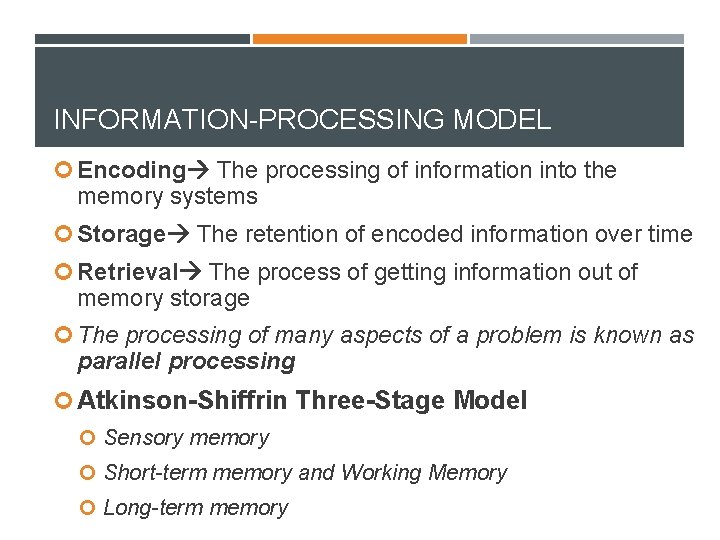 INFORMATION-PROCESSING MODEL

Encoding→ The processing of information into the memory systems

Storage→ The retention of encoded information over time

Retrieval→ The process of getting information out of memory storage

The processing of many aspects of a problem is known as parallel processing

Atkinson-Shiffrin Three-Stage Model

Sensory memory

Short-term memory and Working Memory

Long-term memory